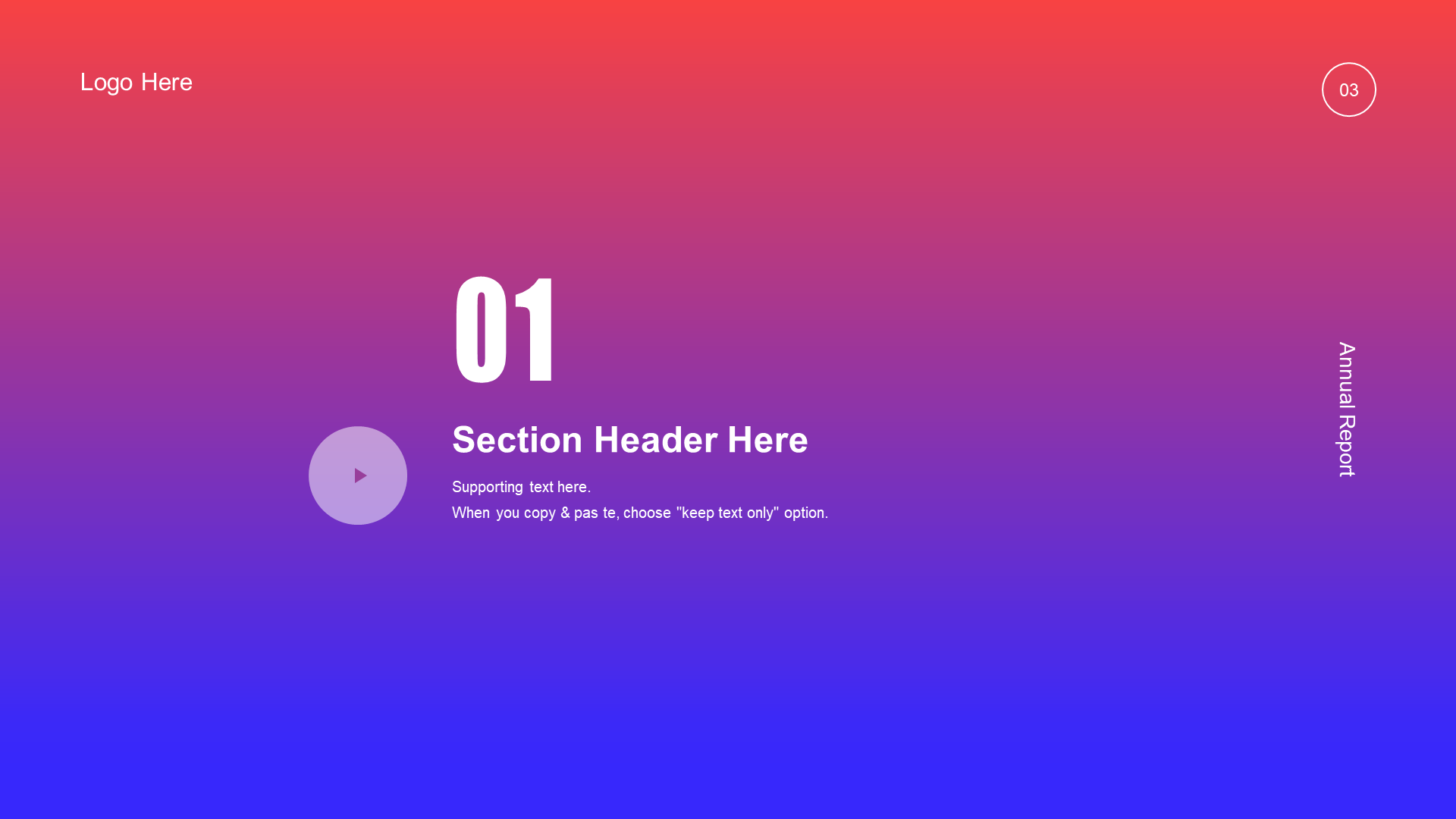 Logo Here

03

01

Section Header Here

Supporting text here.
When you copy & pas te, choose "keep text only" option.

Annual Report